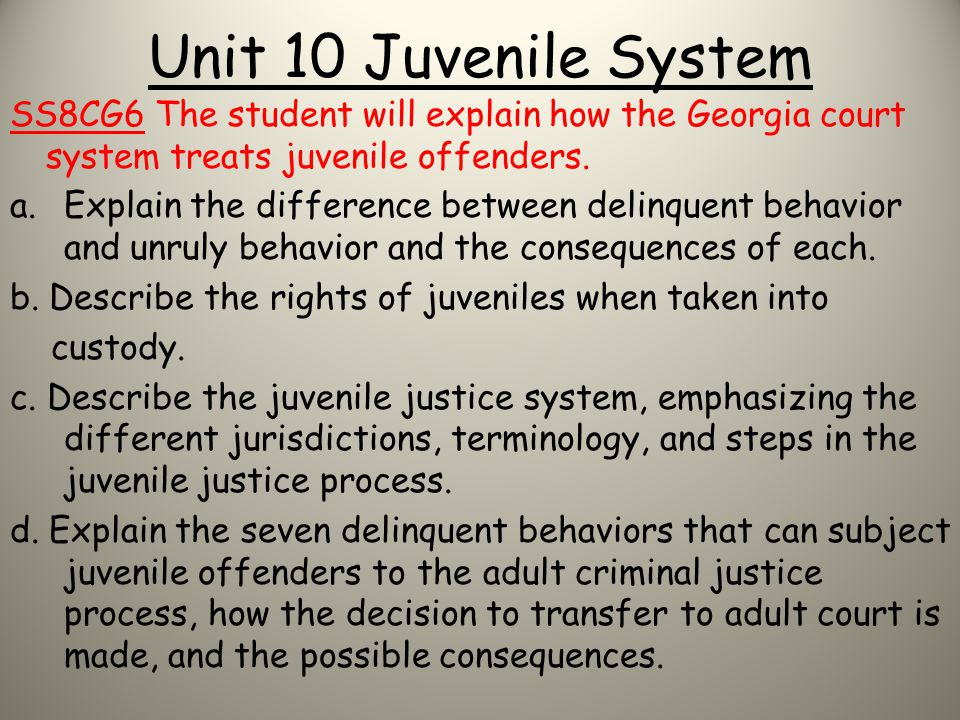 Unit 10 Juvenile System

SS8CG6 The student will explain how the Georgia court system treats juvenile offenders.

a. Explain the difference between delinquent behavior and unruly behavior and the consequences of each.

b. Describe the rights of juveniles when taken into custody.

c. Describe the juvenile justice system, emphasizing the different jurisdictions, terminology, and steps in the juvenile justice process.

d. Explain the seven delinquent behaviors that can subject juvenile offenders to the adult criminal justice process, how the decision to transfer to adult court is made, and the possible consequences.